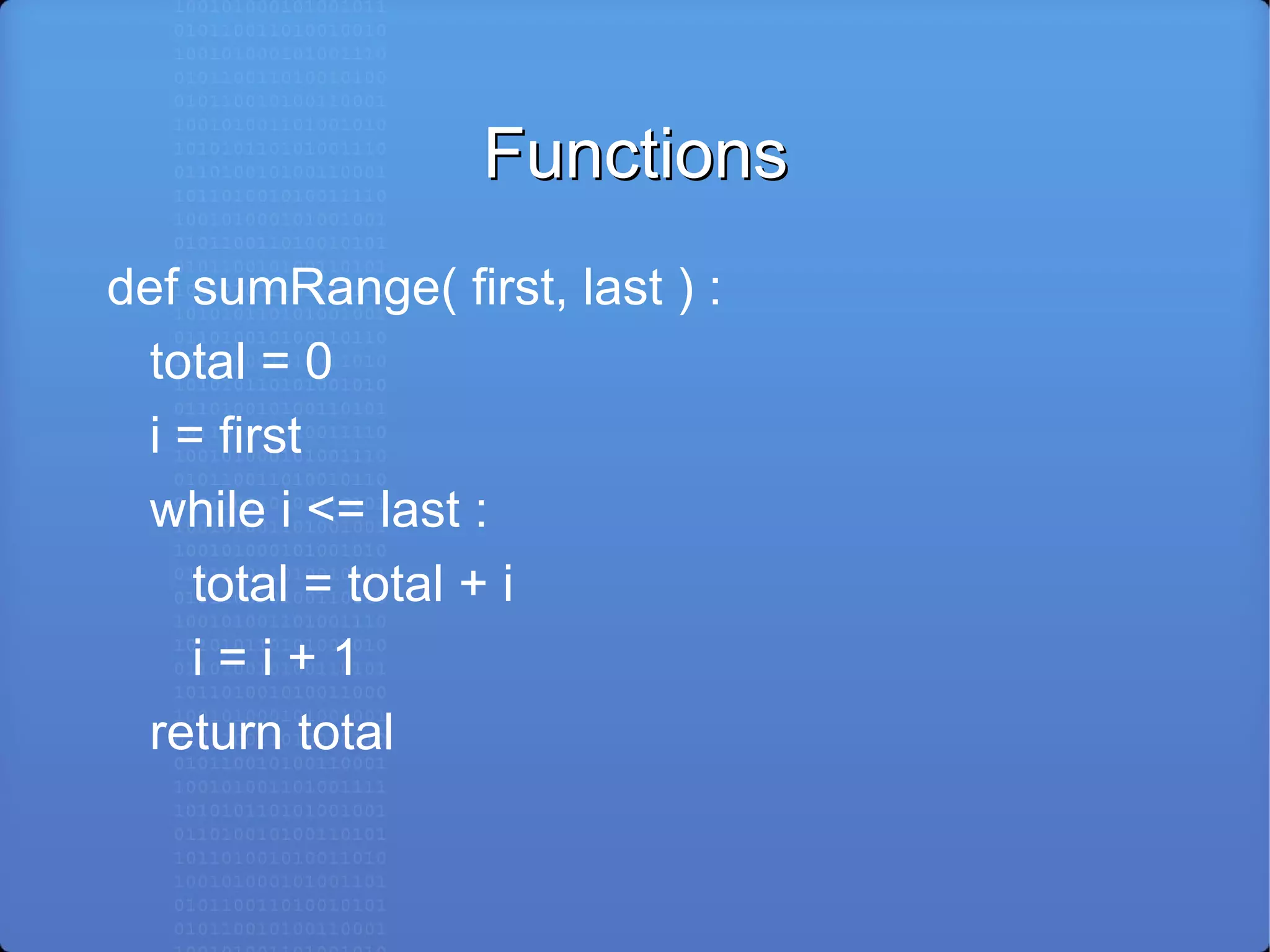 Functions

def sumRange( first, last ) :
  total = 0
  i = first
  while i <= last :
    total = total + i
    i = i + 1
  return total